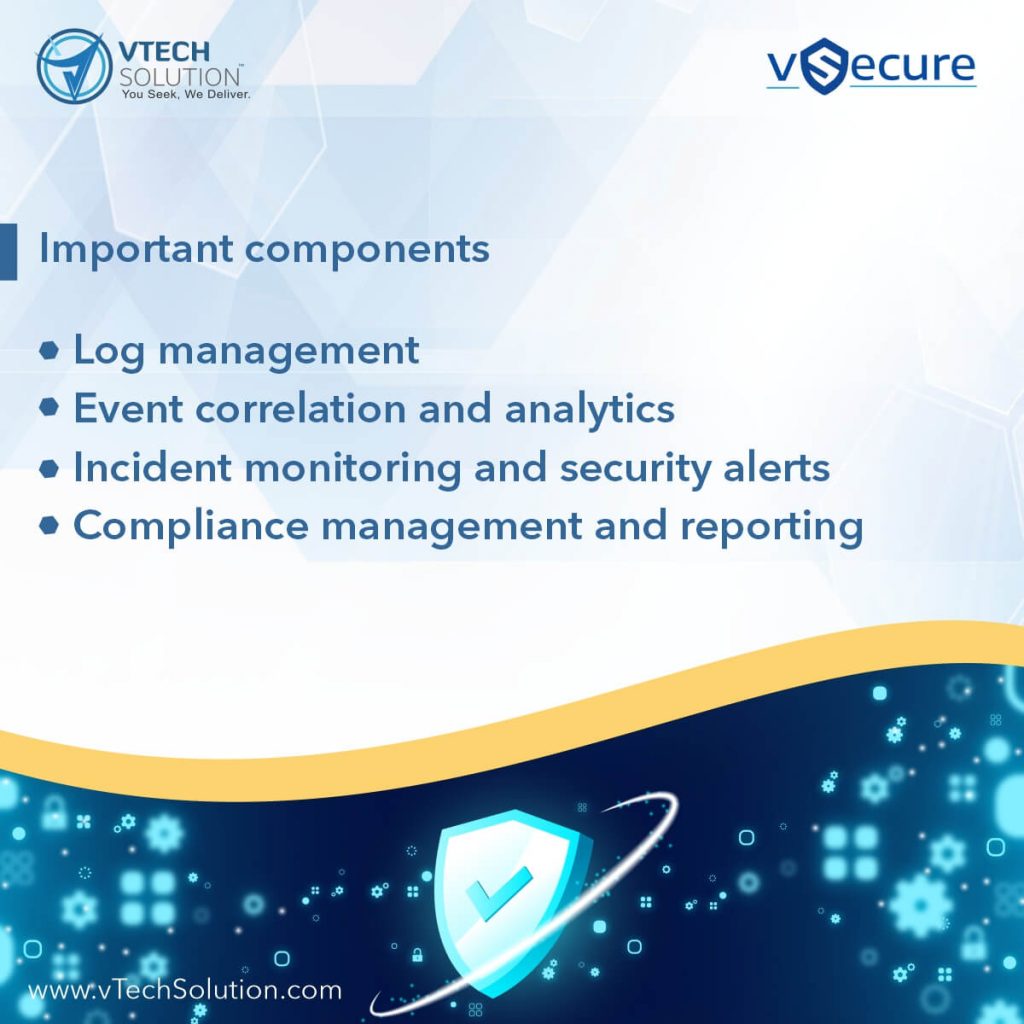 VTECH SOLUTION™
You Seek, We Deliver.

vSecure

Important components

- Log management
- Event correlation and analytics
- Incident monitoring and security alerts
- Compliance management and reporting

www.vTechSolution.com